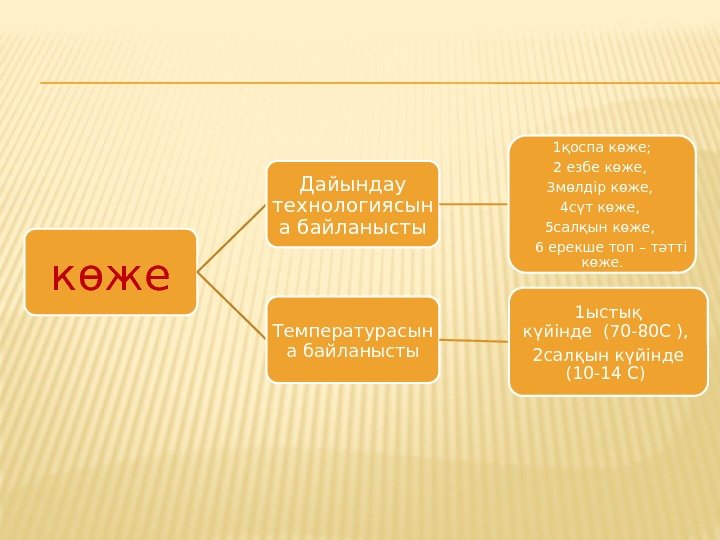 көже

Дайындау технологиясына байланысты

1қоспа көже;
2 езбе көже,
3мөлдір көже,
4сүт көже,
5салқын көже,
6 ерекше топ – тәтті көже.

Температурасына байланысты

1ыстық күйінде (70-80С ),
2салқын күйінде (10-14 С)